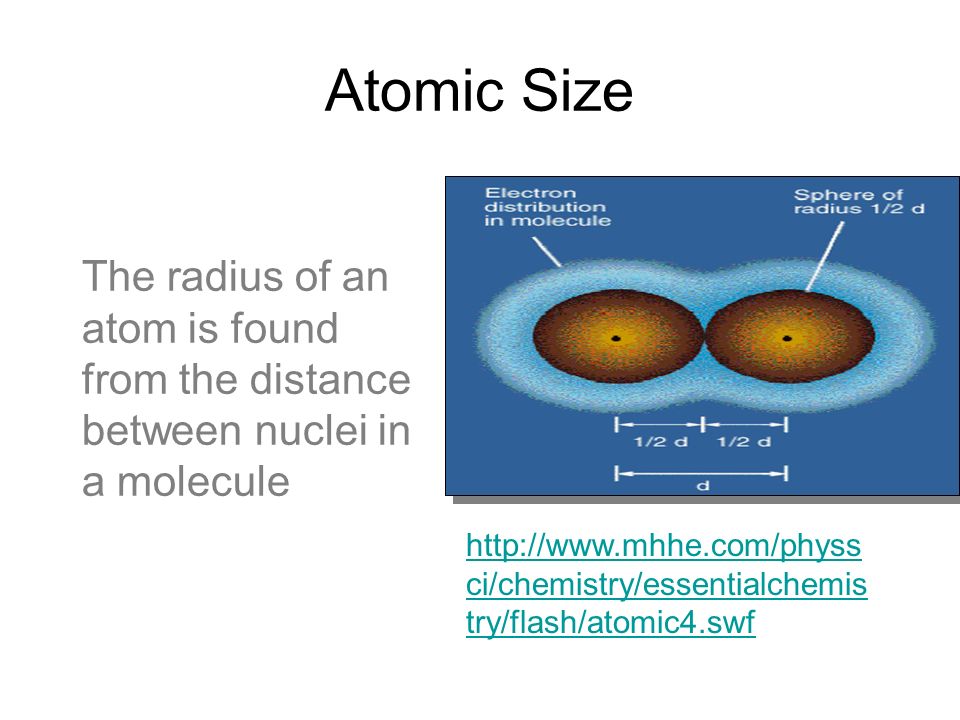 Atomic Size

The radius of an atom is found from the distance between nuclei in a molecule

Electron distribution in molecule

Sphere of radius 1/2 d

1/2 d

1/2 d

d

http://www.mhhe.com/physsci/chemistry/essentialchemistry/flash/atomic4.swf